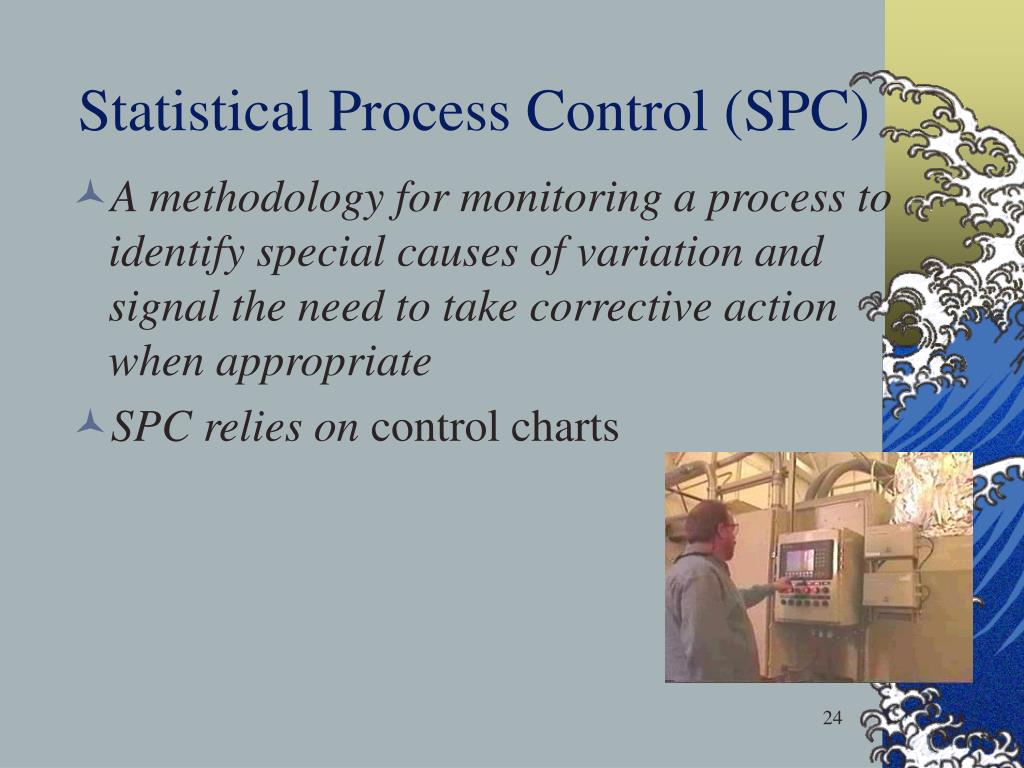 Statistical Process Control (SPC)

A methodology for monitoring a process to identify special causes of variation and signal the need to take corrective action when appropriate

SPC relies on control charts

24